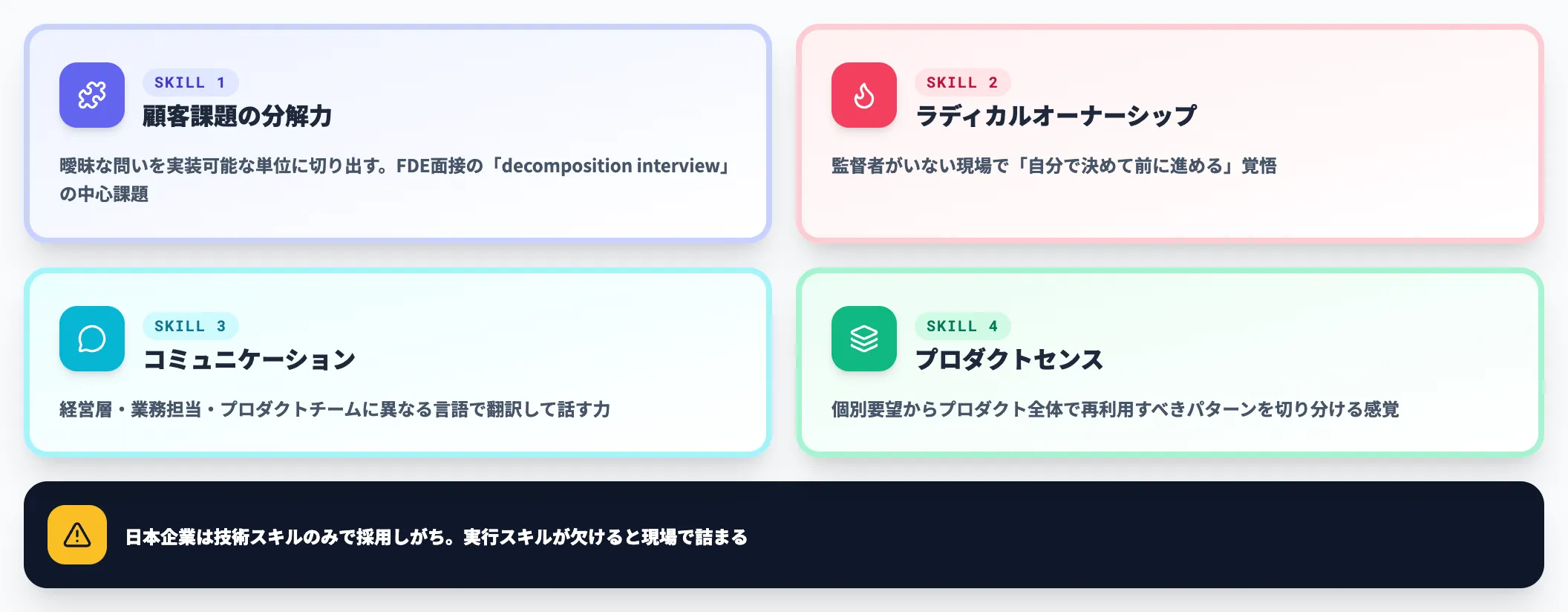 SKILL 1
顧客課題の分解力

曖昧な問いを実装可能な単位に切り出す。FDE面接の「decomposition interview」の中心課題

SKILL 2
ラディカルオーナーシップ

監督者がいない現場で「自分で決めて前に進める」覚悟

SKILL 3
コミュニケーション

経営層・業務担当・プロダクトチームに異なる言語で翻訳して話す力

SKILL 4
プロダクトセンス

個別要望からプロダクト全体で再利用すべきパターンを切り分ける感覚

日本企業は技術スキルのみで採用しがち。実行スキルが欠けると現場で詰まる